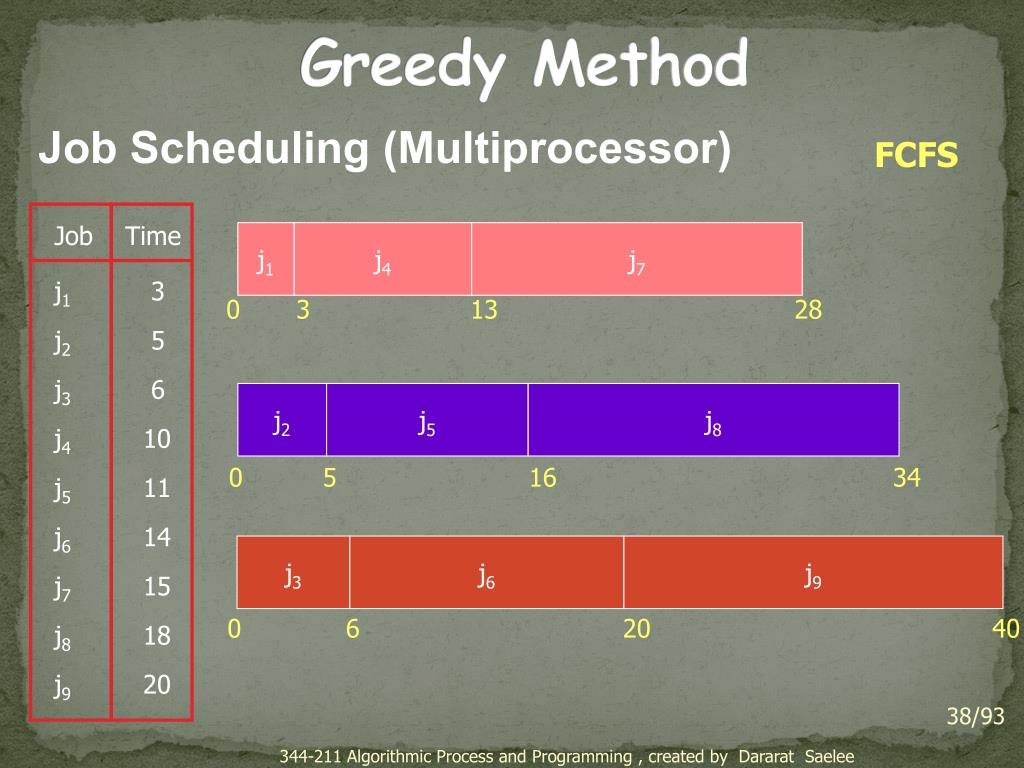 Greedy Method

Job Scheduling (Multiprocessor)

FCFS

| Job | Time |
|---|---|
| $j_1$ | 3 |
| $j_2$ | 5 |
| $j_3$ | 6 |
| $j_4$ | 10 |
| $j_5$ | 11 |
| $j_6$ | 14 |
| $j_7$ | 15 |
| $j_8$ | 18 |
| $j_9$ | 20 |

$j_1$ $j_4$ $j_7$
0 3 13 28

$j_2$ $j_5$ $j_8$
0 5 16 34

$j_3$ $j_6$ $j_9$
0 6 20 40

38/93

344-211 Algorithmic Process and Programming , created by Dararat Saelee